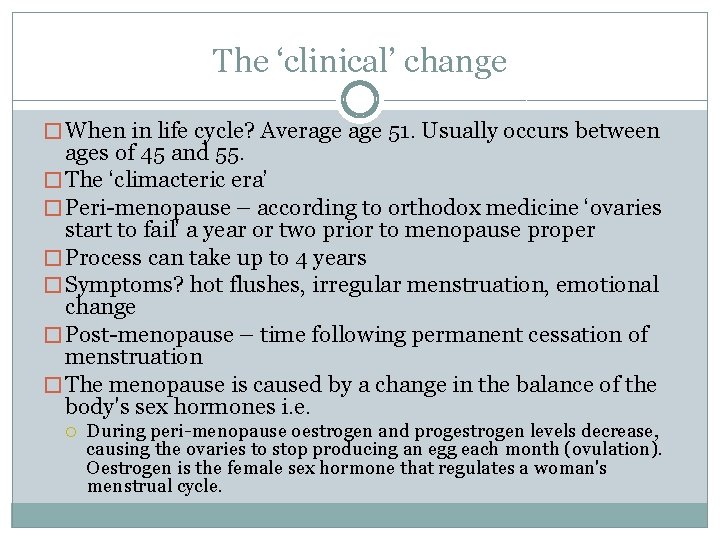 The ‘clinical’ change

When in life cycle? Average age 51. Usually occurs between ages of 45 and 55.

The ‘climacteric era’

Peri-menopause – according to orthodox medicine ‘ovaries start to fail’ a year or two prior to menopause proper

Process can take up to 4 years

Symptoms? hot flushes, irregular menstruation, emotional change

Post-menopause – time following permanent cessation of menstruation

The menopause is caused by a change in the balance of the body's sex hormones i.e.

During peri-menopause oestrogen and progestrogen levels decrease, causing the ovaries to stop producing an egg each month (ovulation). Oestrogen is the female sex hormone that regulates a woman's menstrual cycle.